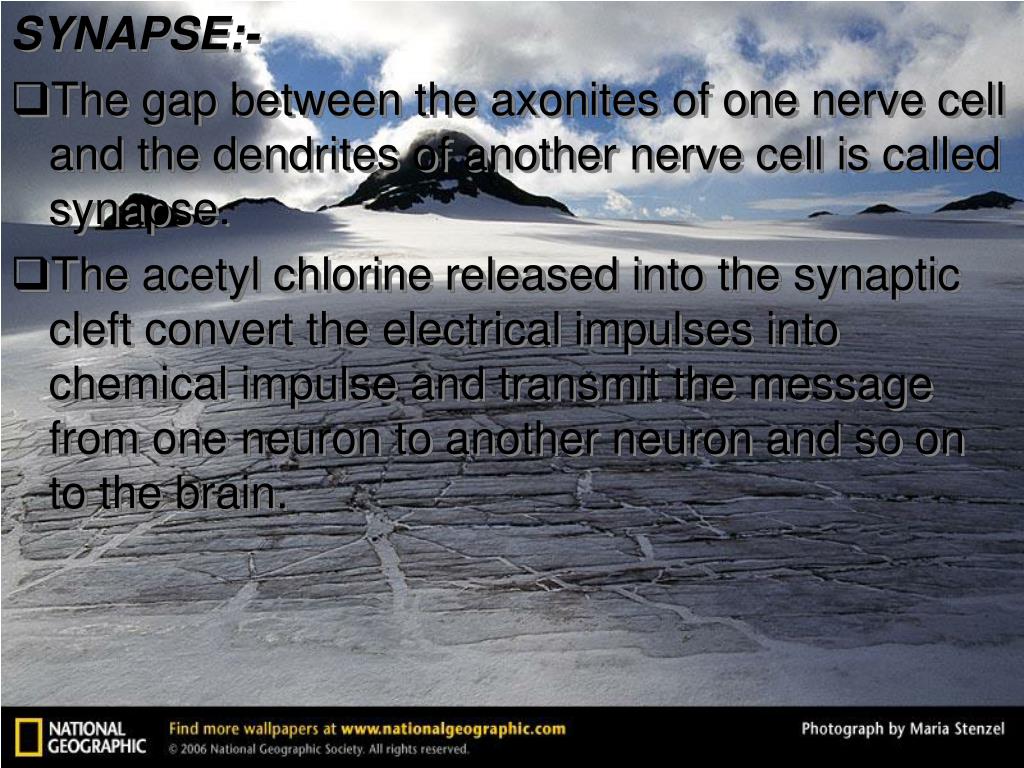 SYNAPSE:-

❑The gap between the axonites of one nerve cell and the dendrites of another nerve cell is called synapse.

❑The acetyl chlorine released into the synaptic cleft convert the electrical impulses into chemical impulse and transmit the message from one neuron to another neuron and so on to the brain.

NATIONAL GEOGRAPHIC

Find more wallpapers at www.nationalgeographic.com

© 2006 National Geographic Society. All rights reserved.

Photograph by Maria Stenzel